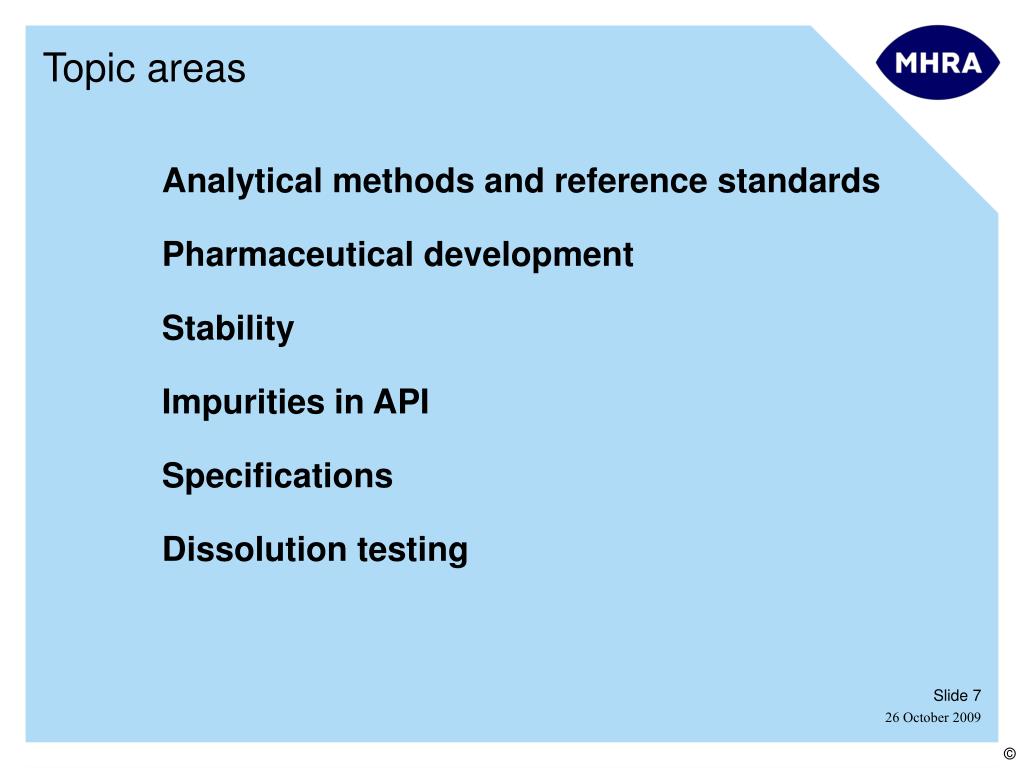 Topic areas

MHRA

Analytical methods and reference standards

Pharmaceutical development

Stability

Impurities in API

Specifications

Dissolution testing

Slide 7

26 October 2009

©